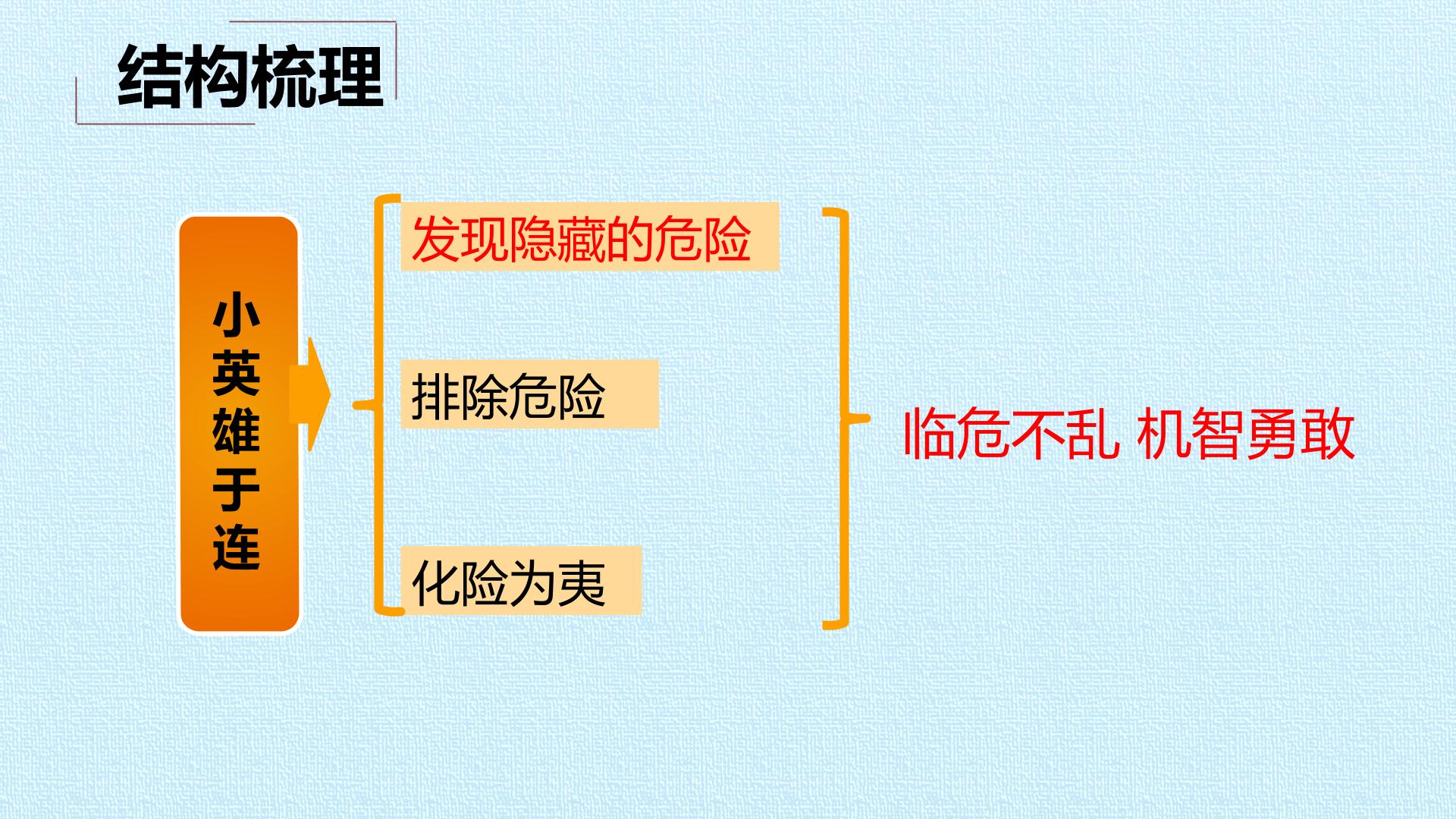 结构梳理

小英雄于连

发现隐藏的危险

排除危险

化险为夷

临危不乱 机智勇敢